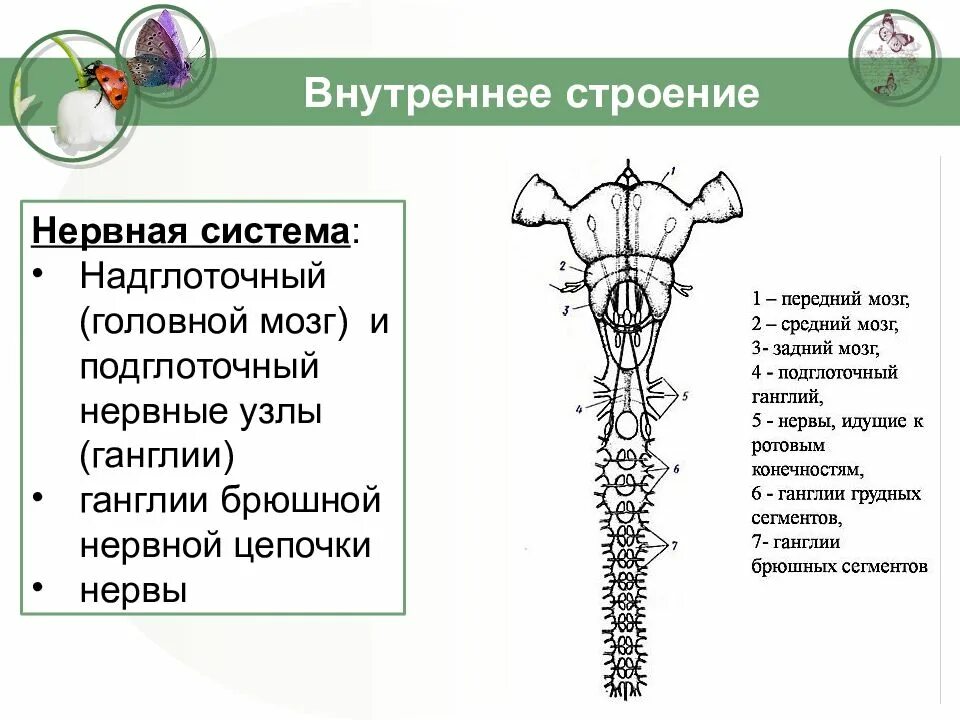 Внутреннее строение

Нервная система:
• Надглоточный (головной мозг) и подглоточный нервные узлы (ганглии)
• ганглии брюшной нервной цепочки
• нервы

1
2
3
4
5
6
7

1 – передний мозг,
2 – средний мозг,
3- задний мозг,
4 - подглоточный ганглий,
5 - нервы, идущие к ротовым конечностям,
6 - ганглии грудных сегментов,
7- ганглии брюшных сегментов